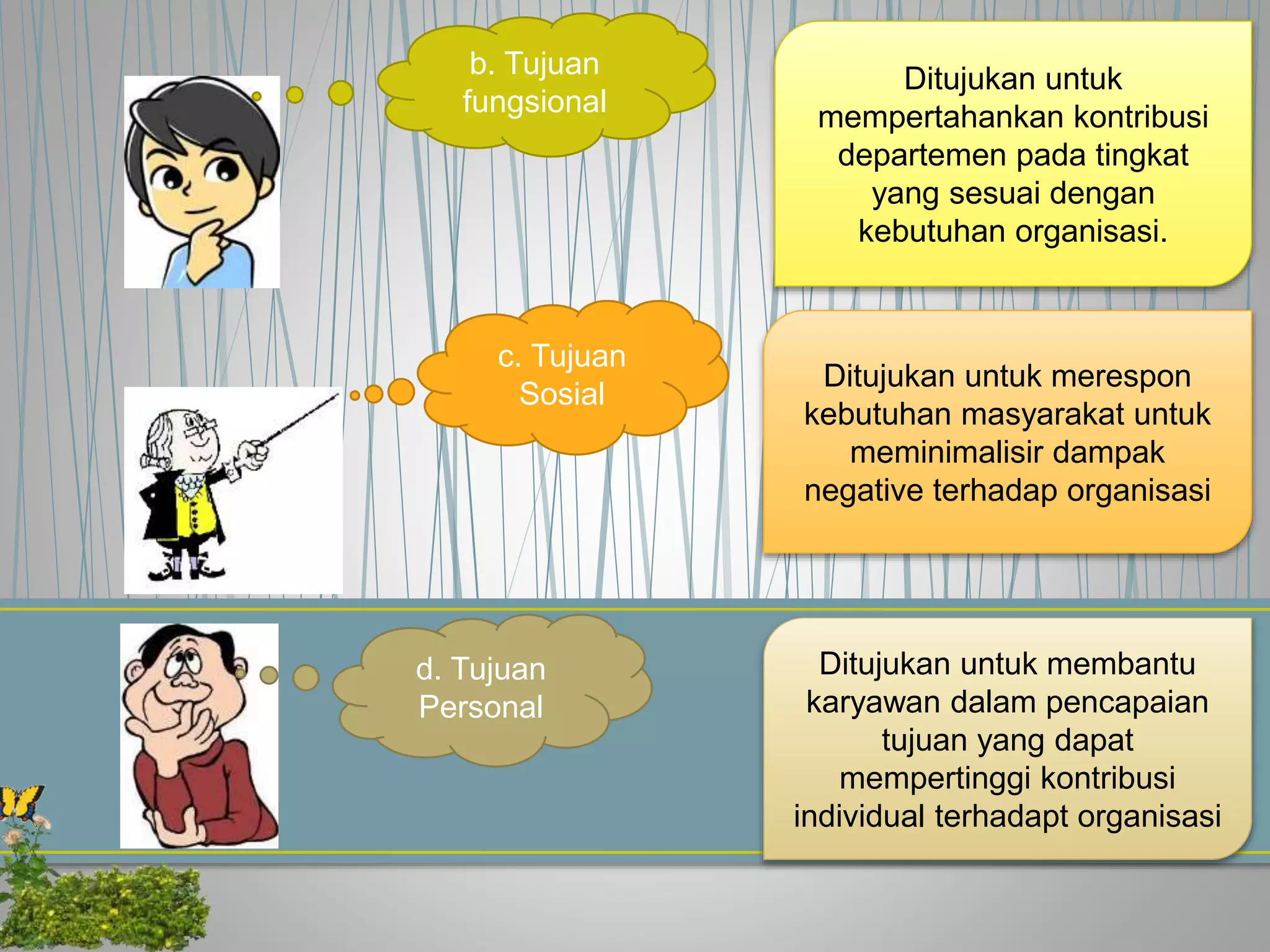 b. Tujuan fungsional

Ditujukan untuk mempertahankan kontribusi departemen pada tingkat yang sesuai dengan kebutuhan organisasi.

c. Tujuan Sosial

Ditujukan untuk merespon kebutuhan masyarakat untuk meminimalisir dampak negative terhadap organisasi

d. Tujuan Personal

Ditujukan untuk membantu karyawan dalam pencapaian tujuan yang dapat mempertinggi kontribusi individual terhadapt organisasi